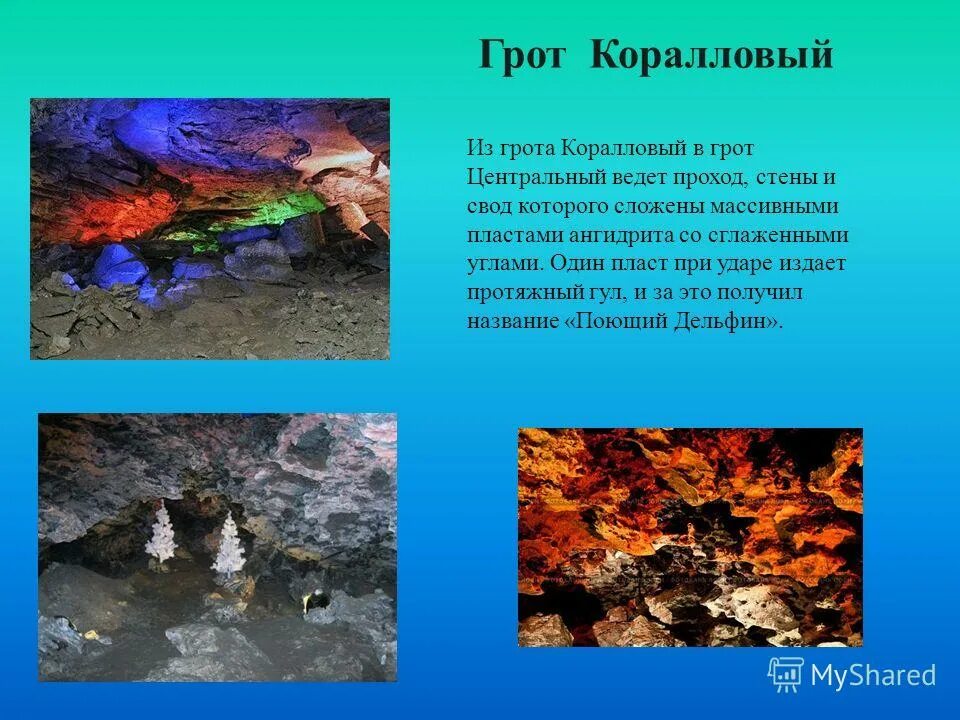 Грот Коралловый

Из грота Коралловый в грот Центральный ведет проход, стены и свод которого сложены массивными пластами ангидрита со сглаженными углами. Один пласт при ударе издает протяжный гул, и за это получил название «Поющий Дельфин».

MyShared